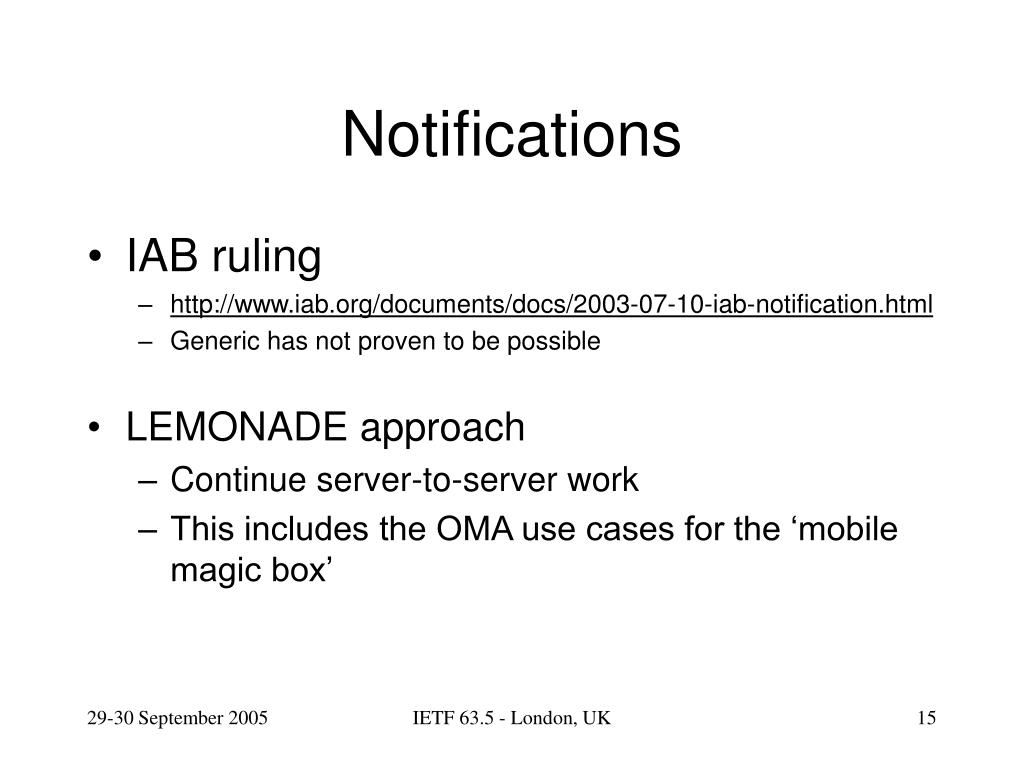 Notifications

• IAB ruling
– http://www.iab.org/documents/docs/2003-07-10-iab-notification.html
– Generic has not proven to be possible

• LEMONADE approach
– Continue server-to-server work
– This includes the OMA use cases for the ‘mobile magic box’

29-30 September 2005

IETF 63.5 - London, UK

15